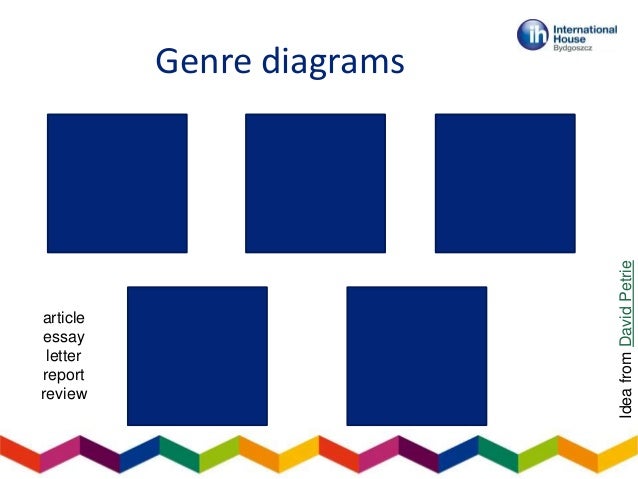 ih International House Bydgoszcz

Genre diagrams

article
essay
letter
report
review

Idea from David Petrie